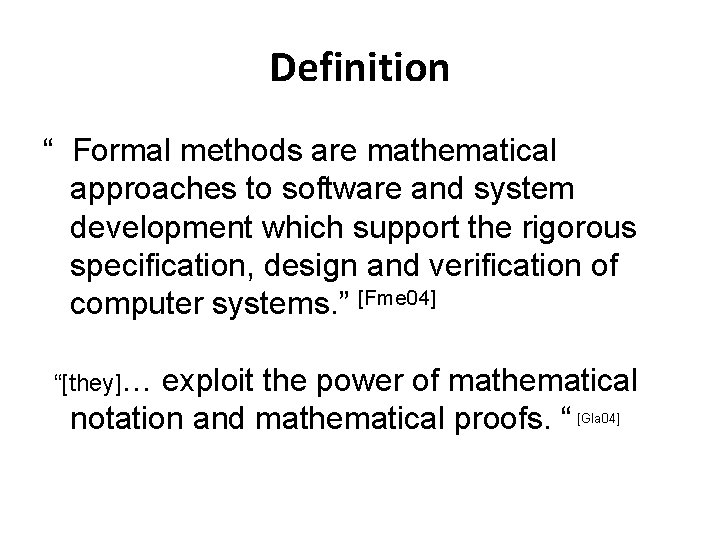 Definition

“ Formal methods are mathematical approaches to software and system development which support the rigorous specification, design and verification of computer systems.” [Fme04]

“[they]… exploit the power of mathematical notation and mathematical proofs. “ [Gla04]